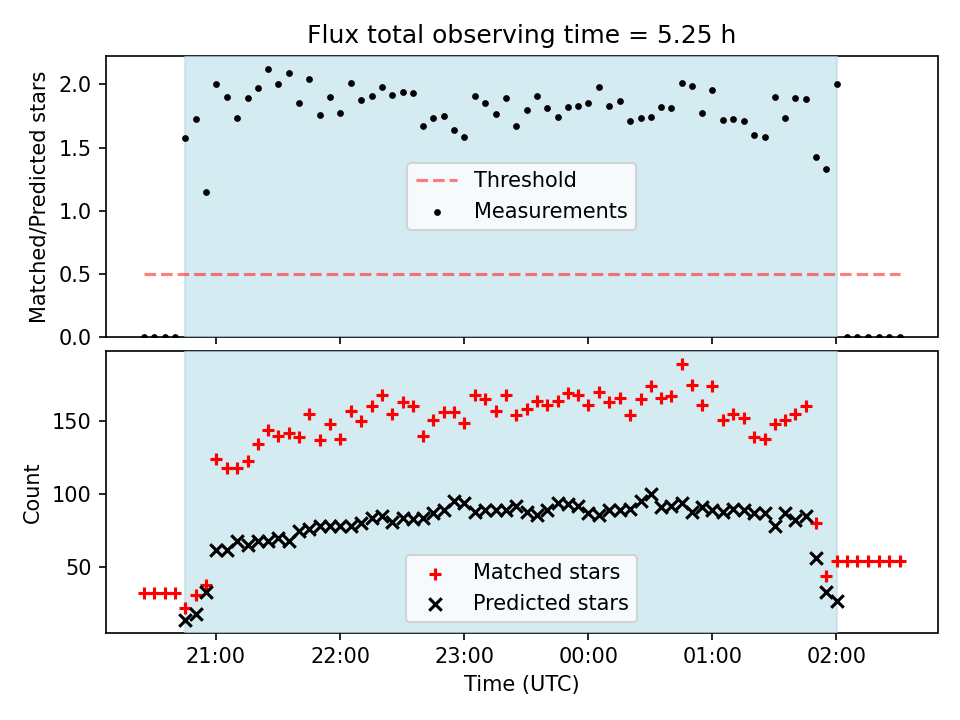 Flux total observing time = 5.25 h

Matched/Predicted stars

2.0
1.5
1.0
0.5
0.0

Threshold
Measurements

Count

150
100
50

Matched stars
Predicted stars

21:00
22:00
23:00
00:00
01:00
02:00

Time (UTC)